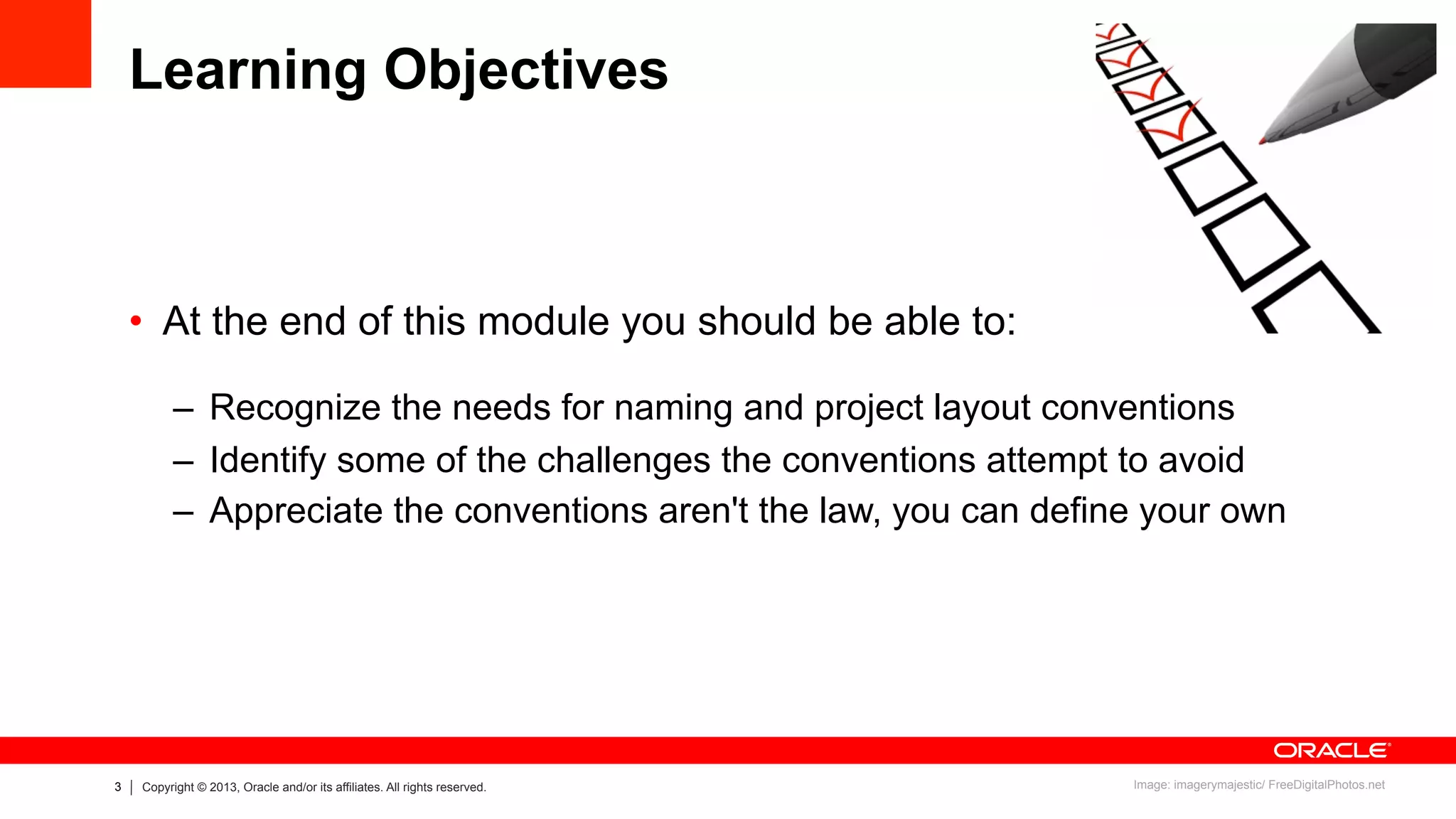 Learning Objectives

• At the end of this module you should be able to:

– Recognize the needs for naming and project layout conventions
– Identify some of the challenges the conventions attempt to avoid
– Appreciate the conventions aren't the law, you can define your own

ORACLE

3 | Copyright © 2013, Oracle and/or its affiliates. All rights reserved.

Image: imagerymajestic/ FreeDigitalPhotos.net